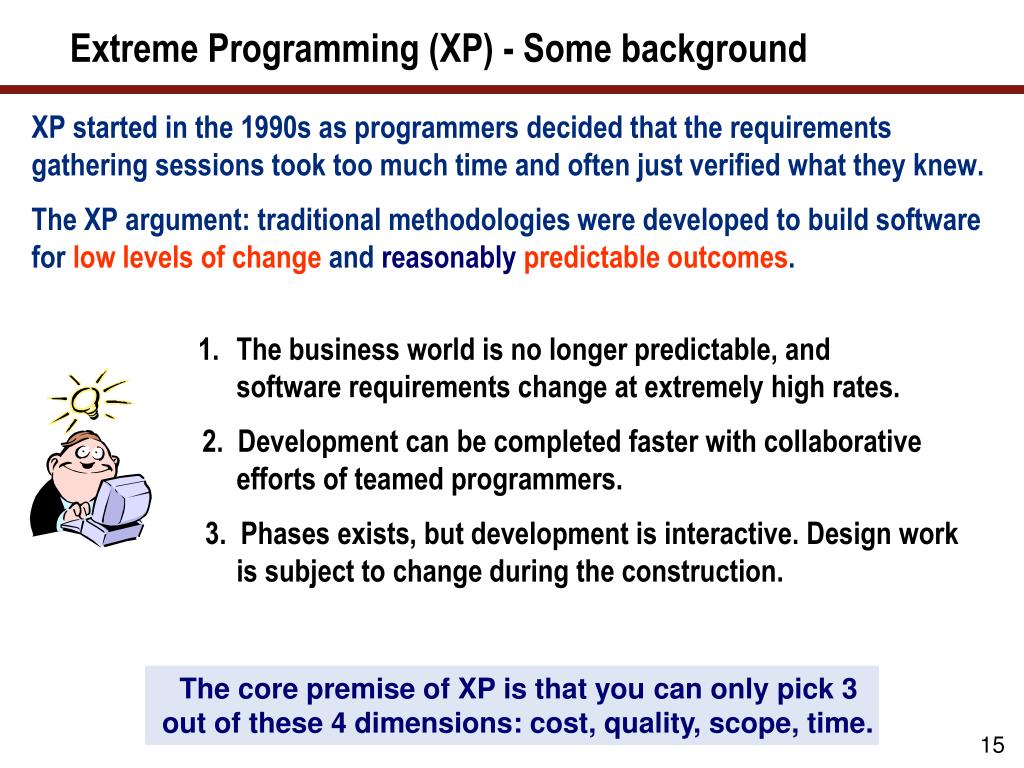 Extreme Programming (XP) - Some background

XP started in the 1990s as programmers decided that the requirements gathering sessions took too much time and often just verified what they knew.

The XP argument: traditional methodologies were developed to build software for low levels of change and reasonably predictable outcomes.

1. The business world is no longer predictable, and software requirements change at extremely high rates.

2. Development can be completed faster with collaborative efforts of teamed programmers.

3. Phases exists, but development is interactive. Design work is subject to change during the construction.

The core premise of XP is that you can only pick 3 out of these 4 dimensions: cost, quality, scope, time.

15